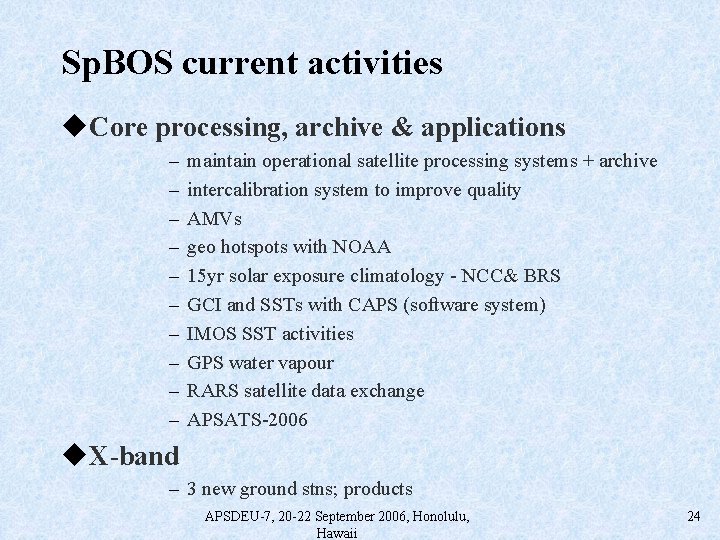 SpBOS current activities

◆Core processing, archive & applications

– maintain operational satellite processing systems + archive
– intercalibration system to improve quality
– AMVs
– geo hotspots with NOAA
– 15yr solar exposure climatology - NCC& BRS
– GCI and SSTs with CAPS (software system)
– IMOS SST activities
– GPS water vapour
– RARS satellite data exchange
– APSATS-2006

◆X-band

– 3 new ground stns; products

APSDEU-7, 20-22 September 2006, Honolulu, Hawaii

24